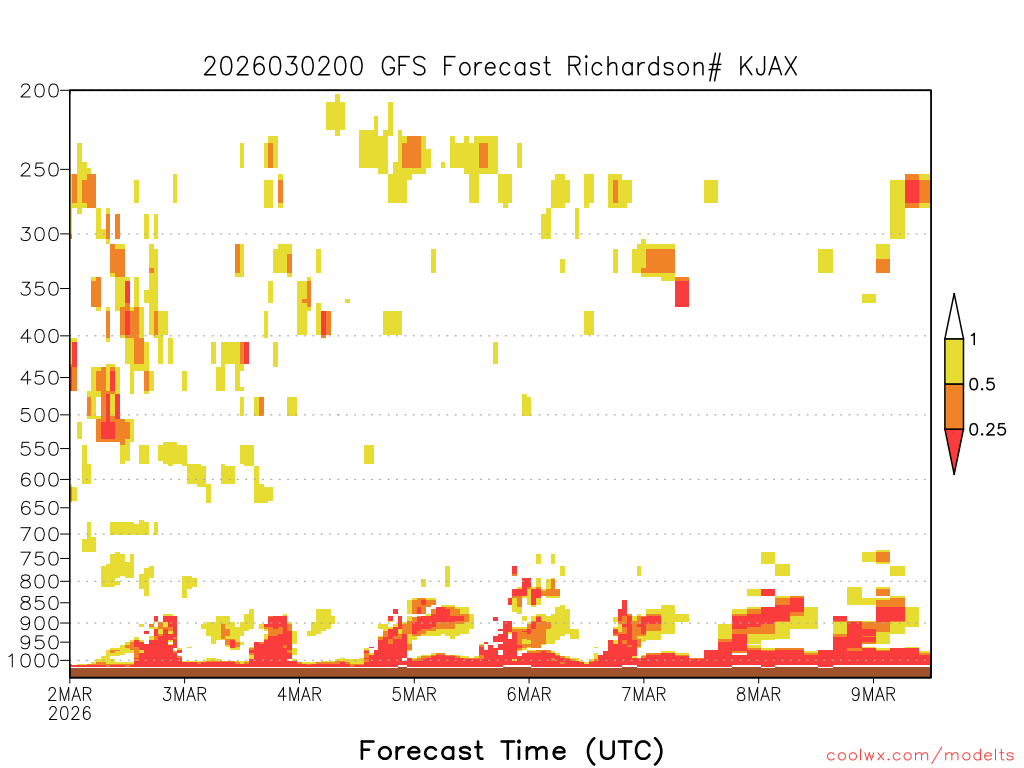 2026030200 GFS Forecast Richardson# KJAX

200
250
300
350
400
450
500
550
600
650
700
750
800
850
900
950
1000

1
0.5
0.25

2MAR
2026
3MAR
4MAR
5MAR
6MAR
7MAR
8MAR
9MAR

Forecast Time (UTC)

coolwx.com/modelts